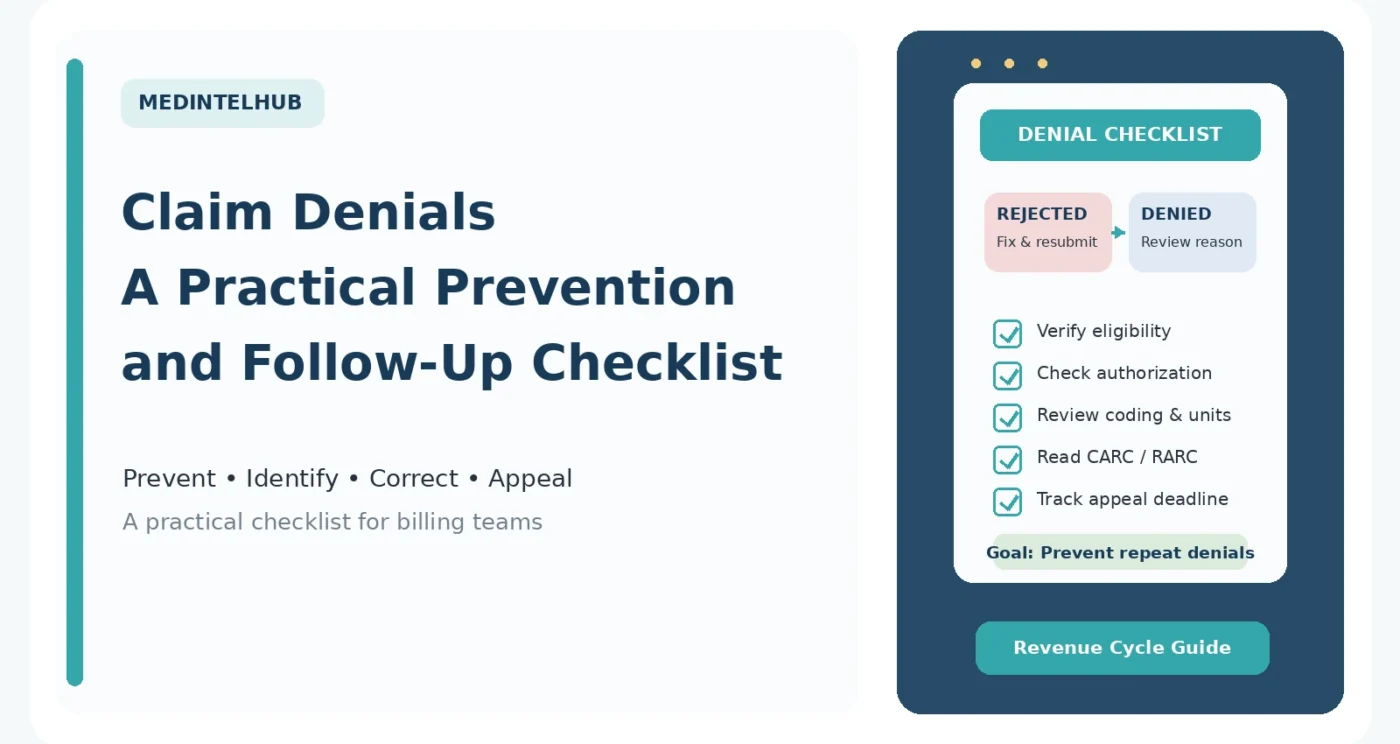 MEDINTELHUB

Claim Denials
A Practical Prevention and Follow-Up Checklist

Prevent • Identify • Correct • Appeal

A practical checklist for billing teams

DENIAL CHECKLIST

REJECTED
Fix & resubmit

DENIED
Review reason

Verify eligibility
Check authorization
Review coding & units
Read CARC / RARC
Track appeal deadline

Goal: Prevent repeat denials

Revenue Cycle Guide